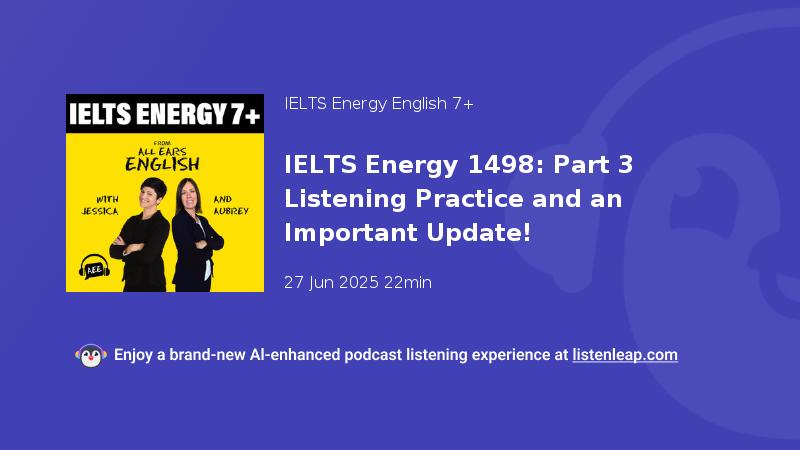 IELTS ENERGY 7+

FROM
ALL EARS
ENGLISH

WITH
JESSICA

AND
AUBREY

A.E.E.

IELTS Energy English 7+

IELTS Energy 1498: Part 3 Listening Practice and an Important Update!

27 Jun 2025 22min

Enjoy a brand-new AI-enhanced podcast listening experience at listenleap.com